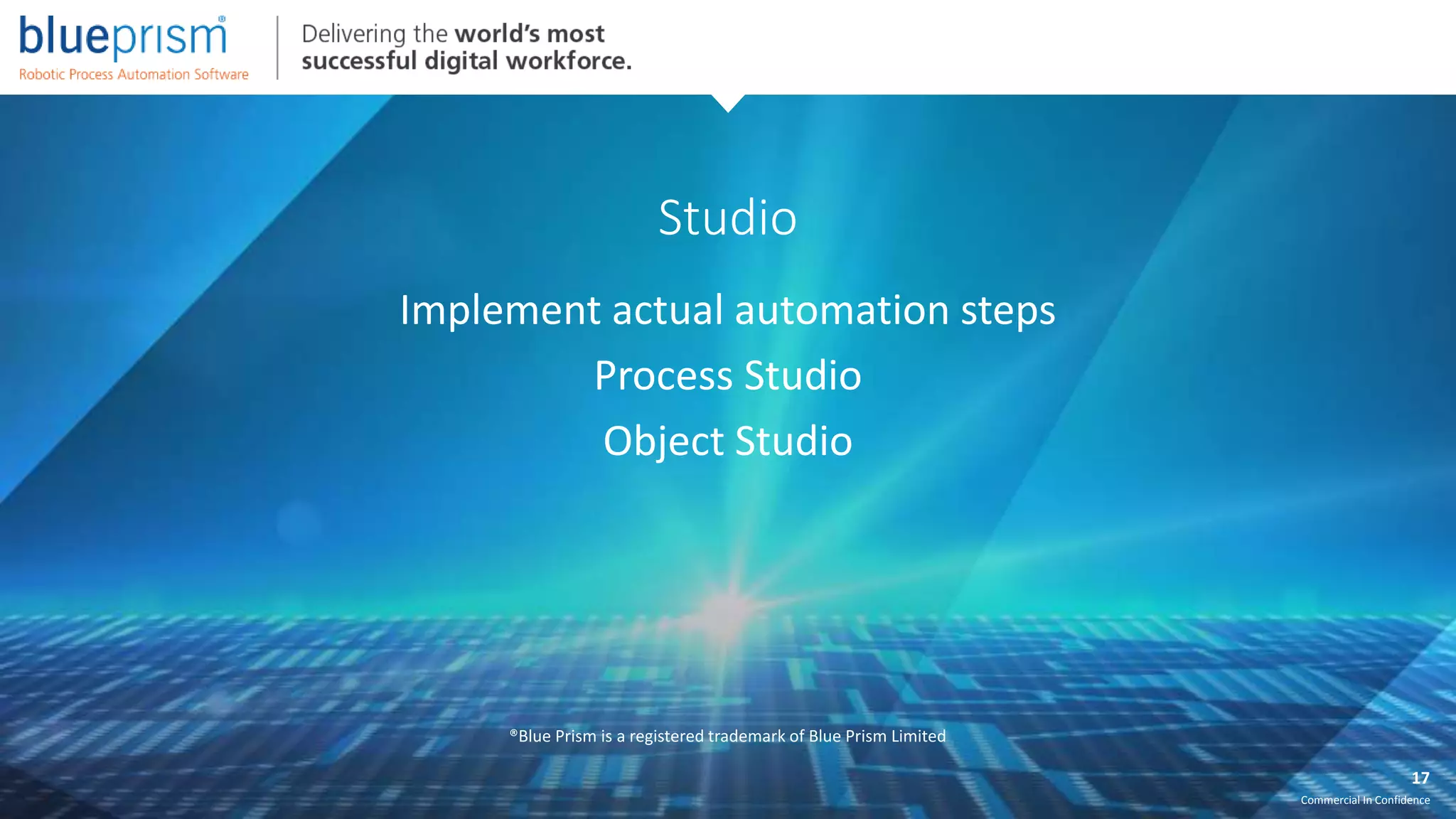 blueprism®
Robotic Process Automation Software

Delivering the world's most successful digital workforce.

Studio

Implement actual automation steps

Process Studio

Object Studio

®Blue Prism is a registered trademark of Blue Prism Limited

17
Commercial In Confidence